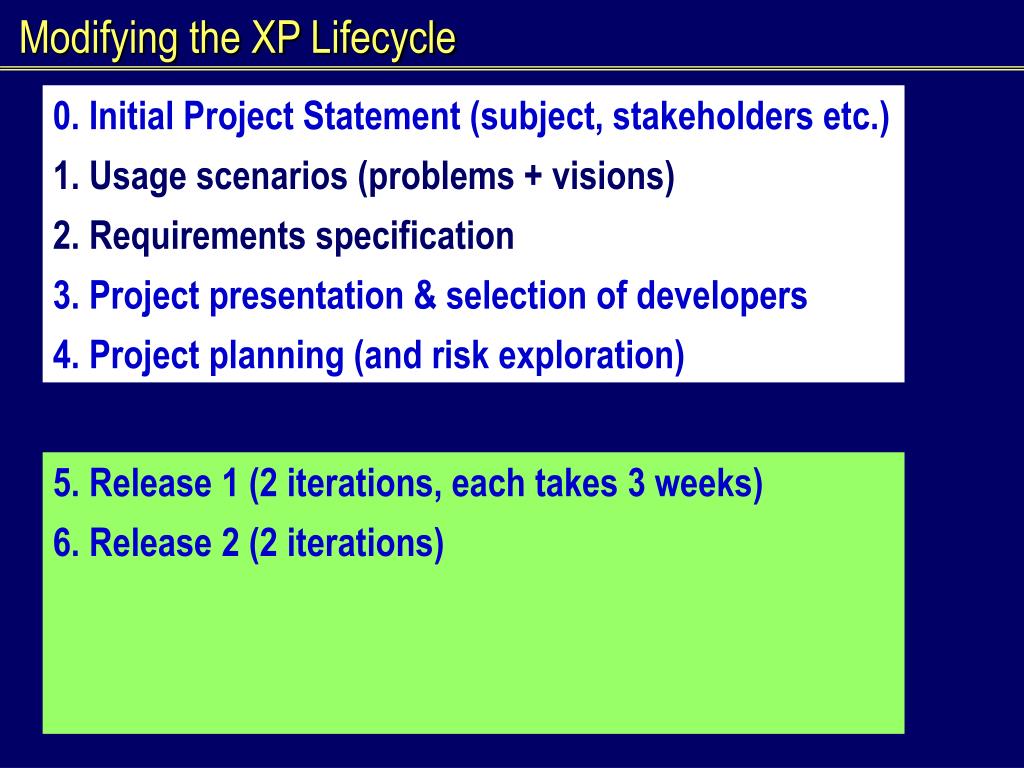 Modifying the XP Lifecycle

0. Initial Project Statement (subject, stakeholders etc.)

1. Usage scenarios (problems + visions)

2. Requirements specification

3. Project presentation & selection of developers

4. Project planning (and risk exploration)

5. Release 1 (2 iterations, each takes 3 weeks)

6. Release 2 (2 iterations)